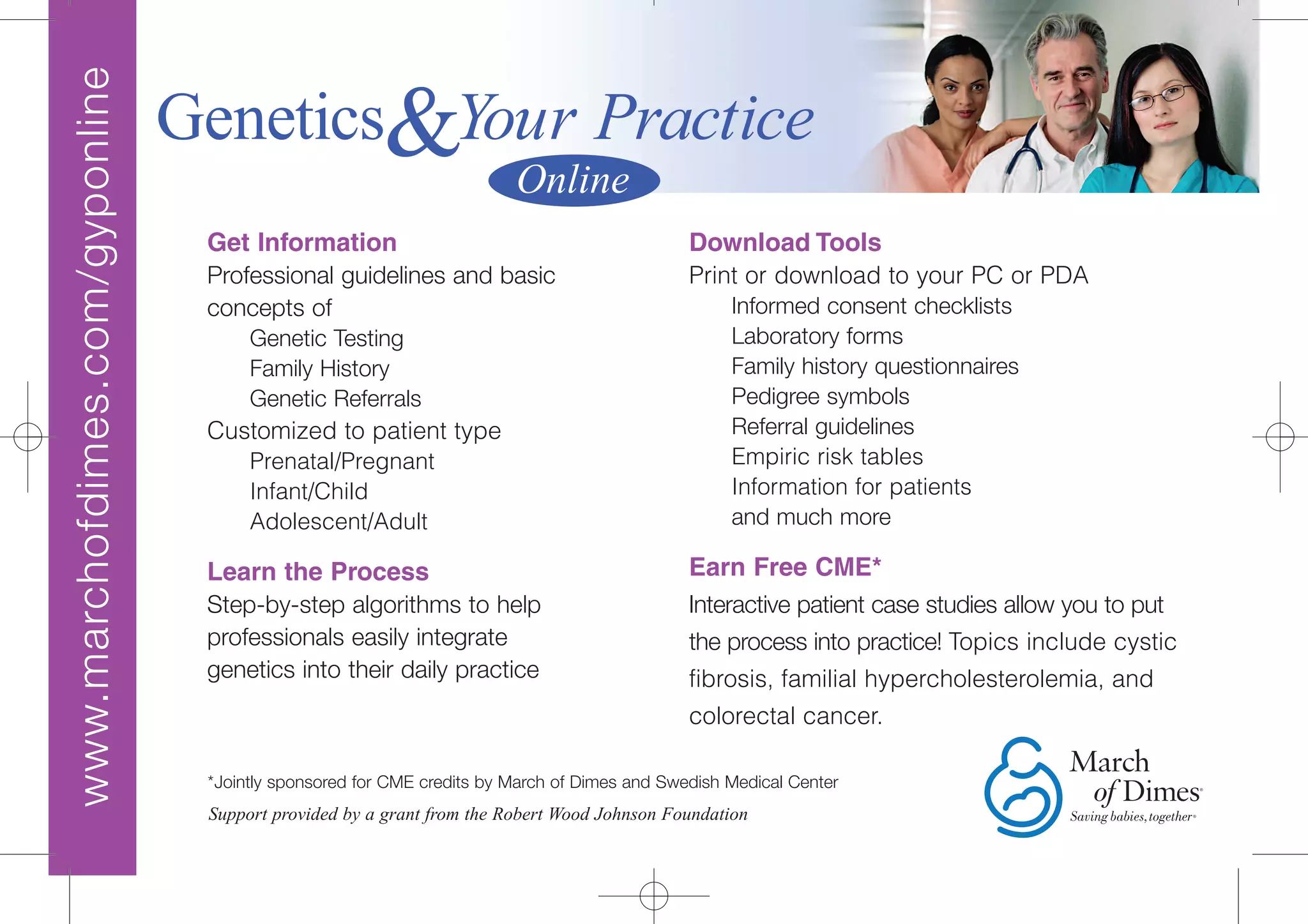 www.marchofdimes.com/gyponline

Genetics & Your Practice
Online

Get Information
Professional guidelines and basic concepts of
Genetic Testing
Family History
Genetic Referrals
Customized to patient type
Prenatal/Pregnant
Infant/Child
Adolescent/Adult

Learn the Process
Step-by-step algorithms to help professionals easily integrate genetics into their daily practice

Download Tools
Print or download to your PC or PDA
Informed consent checklists
Laboratory forms
Family history questionnaires
Pedigree symbols
Referral guidelines
Empiric risk tables
Information for patients
and much more

Earn Free CME*
Interactive patient case studies allow you to put the process into practice! Topics include cystic fibrosis, familial hypercholesterolemia, and colorectal cancer.

*Jointly sponsored for CME credits by March of Dimes and Swedish Medical Center
Support provided by a grant from the Robert Wood Johnson Foundation

March of Dimes
Saving babies, together